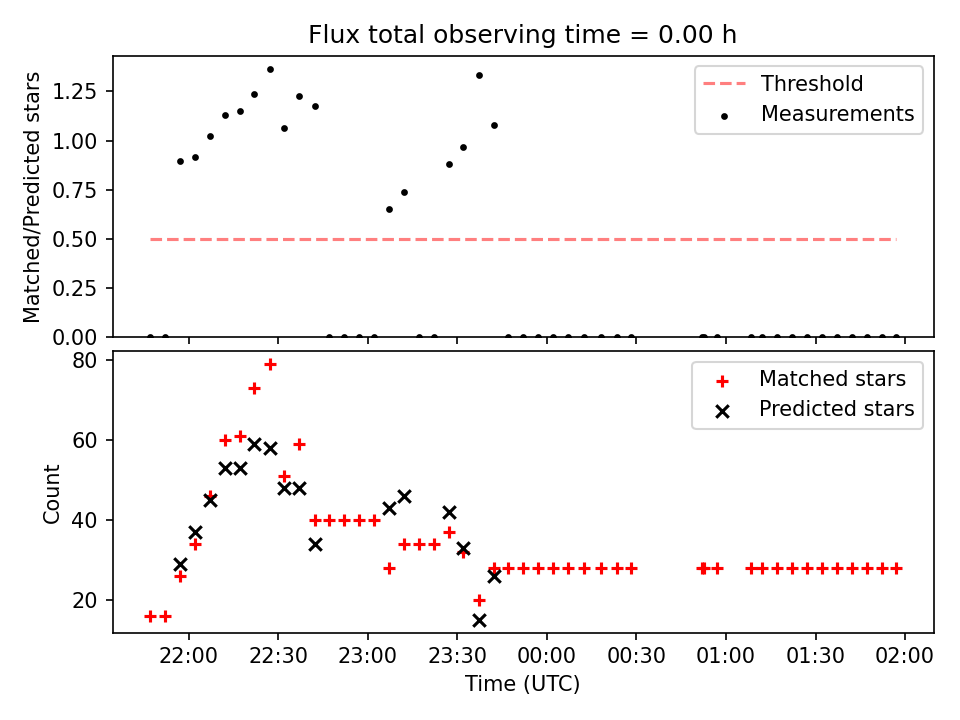 Flux total observing time = 0.00 h

Matched/Predicted stars

1.25
1.00
0.75
0.50
0.25
0.00

Threshold
Measurements

Count

80
60
40
20

Matched stars
Predicted stars

22:00
22:30
23:00
23:30
00:00
00:30
01:00
01:30
02:00

Time (UTC)